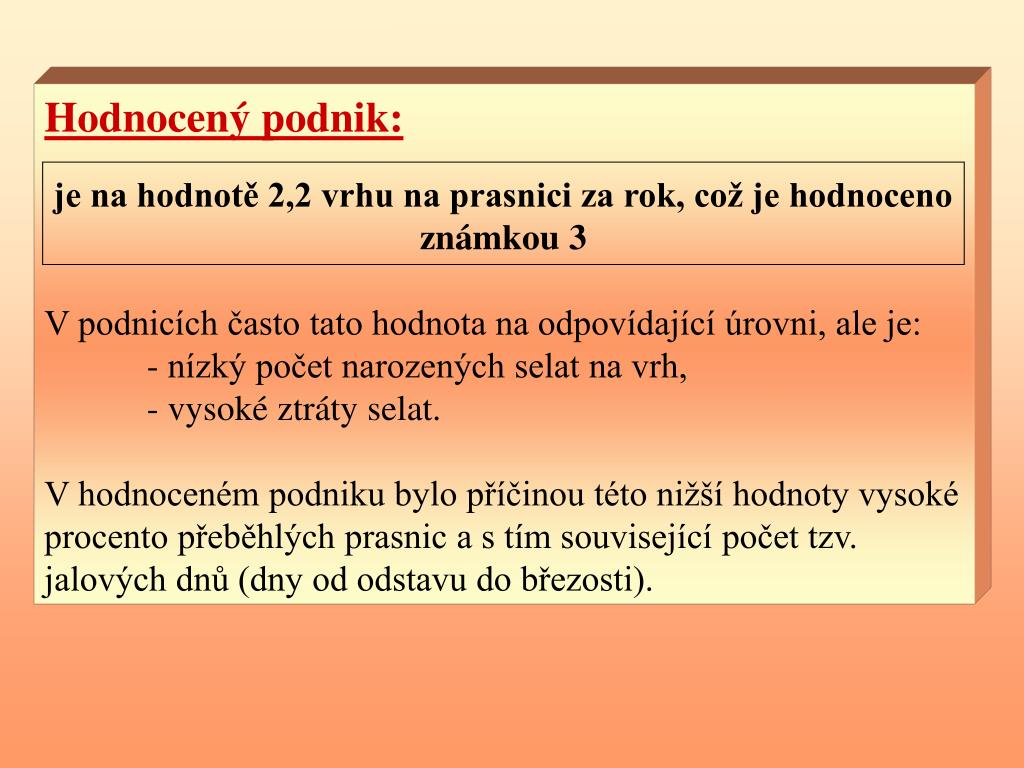 Hodnocený podnik:

je na hodnotě 2,2 vrhu na prasnici za rok, což je hodnoceno známkou 3

V podnicích často tato hodnota na odpovídající úrovni, ale je:
- nízký počet narozených selat na vrh,
- vysoké ztráty selat.

V hodnoceném podniku bylo příčinou této nižší hodnoty vysoké procento přeběhlých prasnic a s tím související počet tzv. jalových dnů (dny od odstavu do březosti).